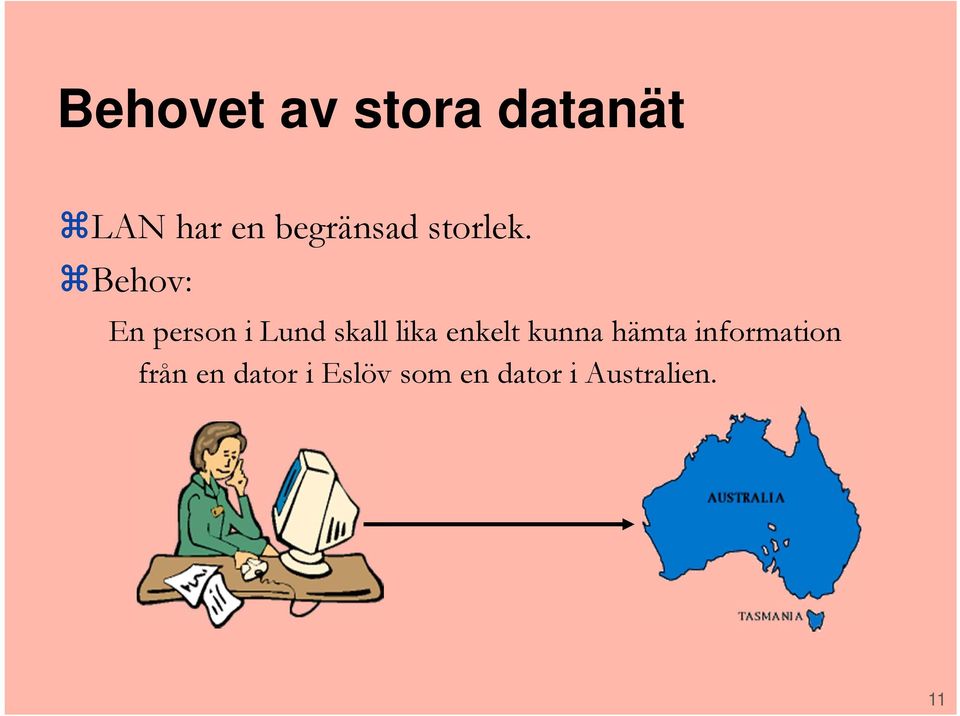 Behovet av stora datanät

⌘LAN har en begränsad storlek.

⌘Behov:

En person i Lund skall lika enkelt kunna hämta information från en dator i Eslöv som en dator i Australien.

AUSTRALIA

TASMANIA

11